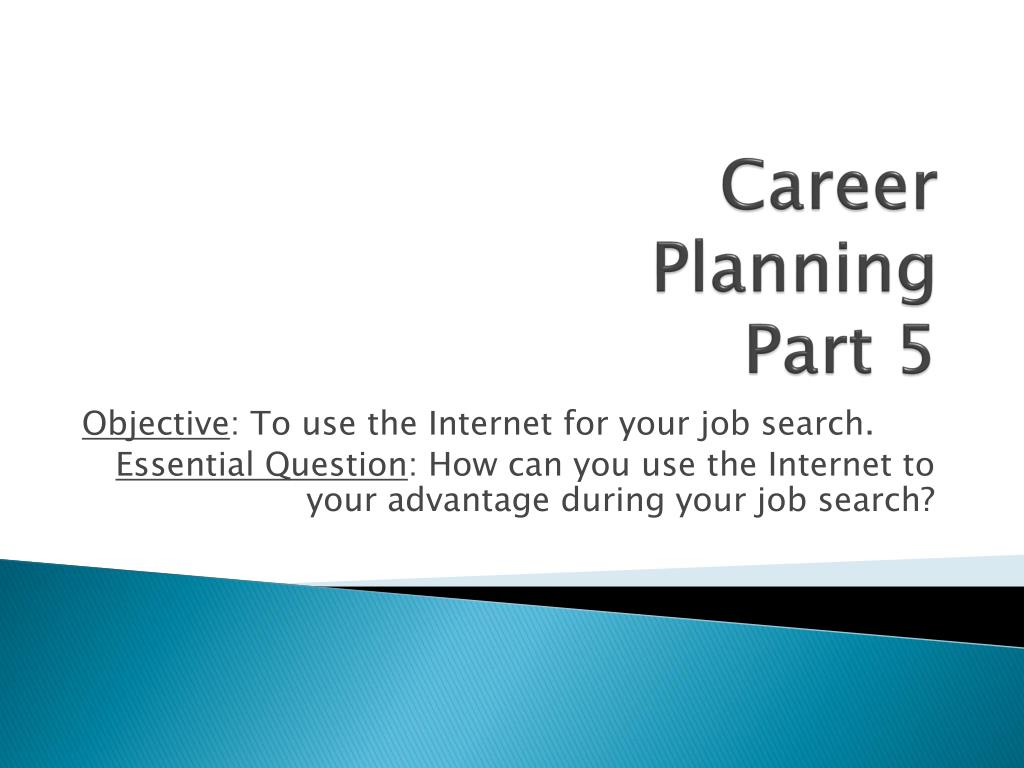 Career Planning Part 5

Objective: To use the Internet for your job search.

Essential Question: How can you use the Internet to your advantage during your job search?